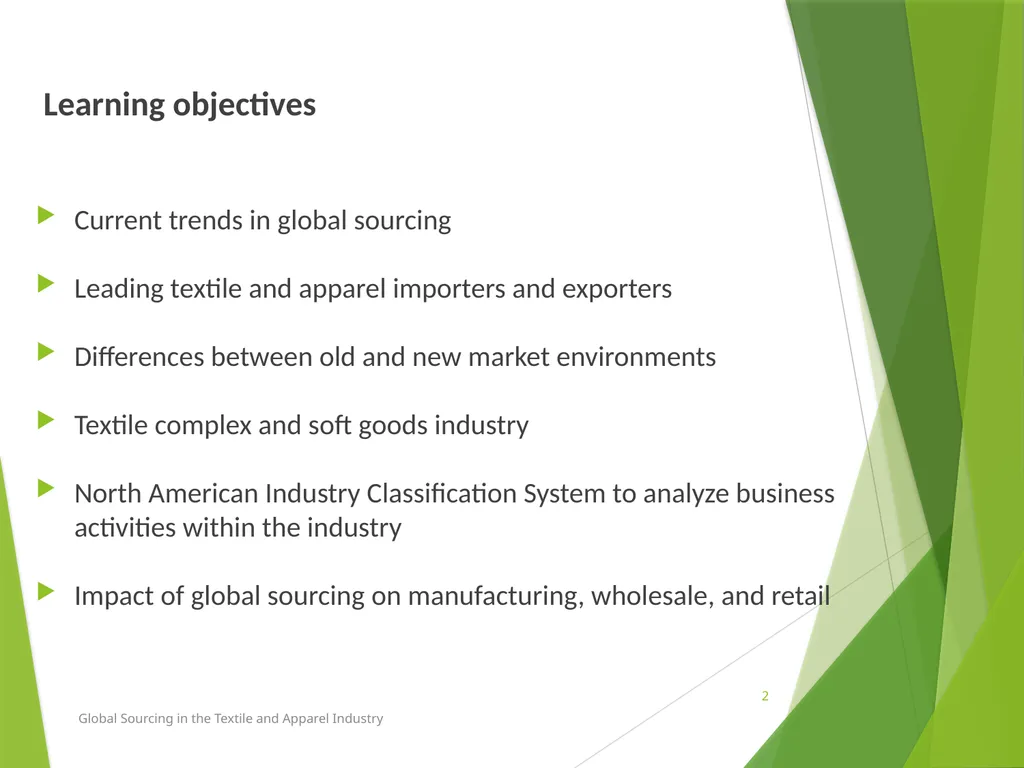 Learning objectives

Current trends in global sourcing

Leading textile and apparel importers and exporters

Differences between old and new market environments

Textile complex and soft goods industry

North American Industry Classification System to analyze business activities within the industry

Impact of global sourcing on manufacturing, wholesale, and retail

2

Global Sourcing in the Textile and Apparel Industry